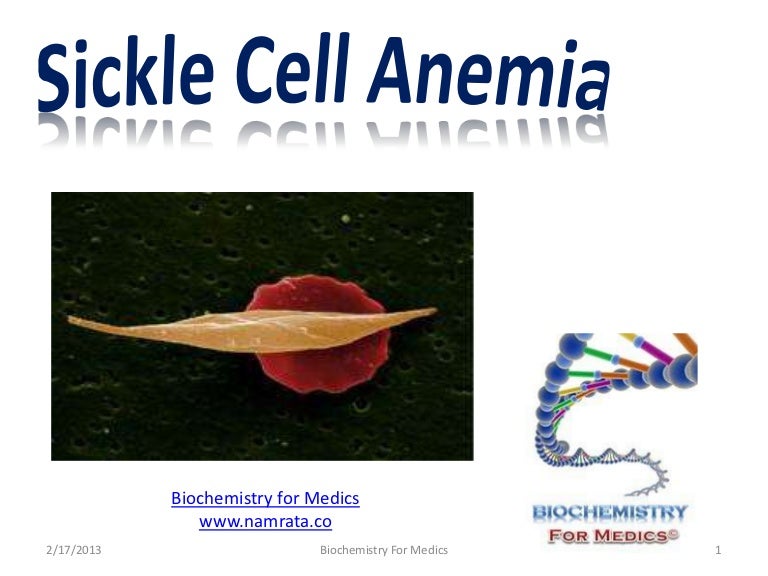 Sickle Cell Anemia

Biochemistry for Medics
www.namrata.co

BIOCHEMISTRY
FOR MEDICS©

2/17/2013 Biochemistry For Medics 1